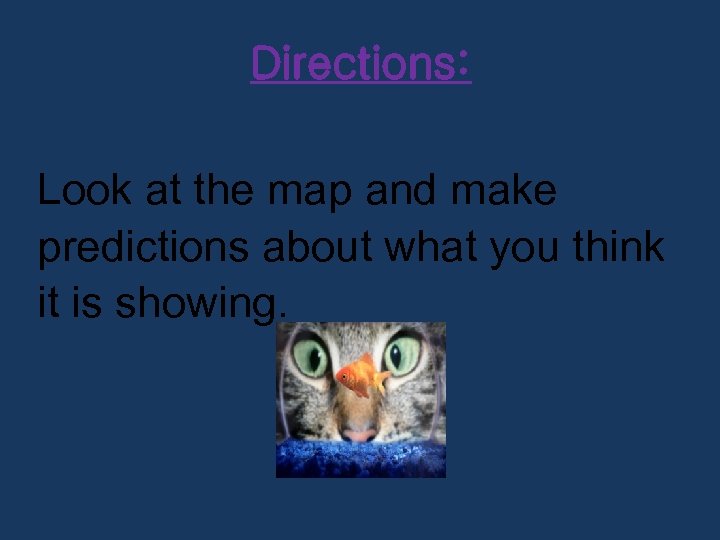 Directions:

Look at the map and make predictions about what you think it is showing.